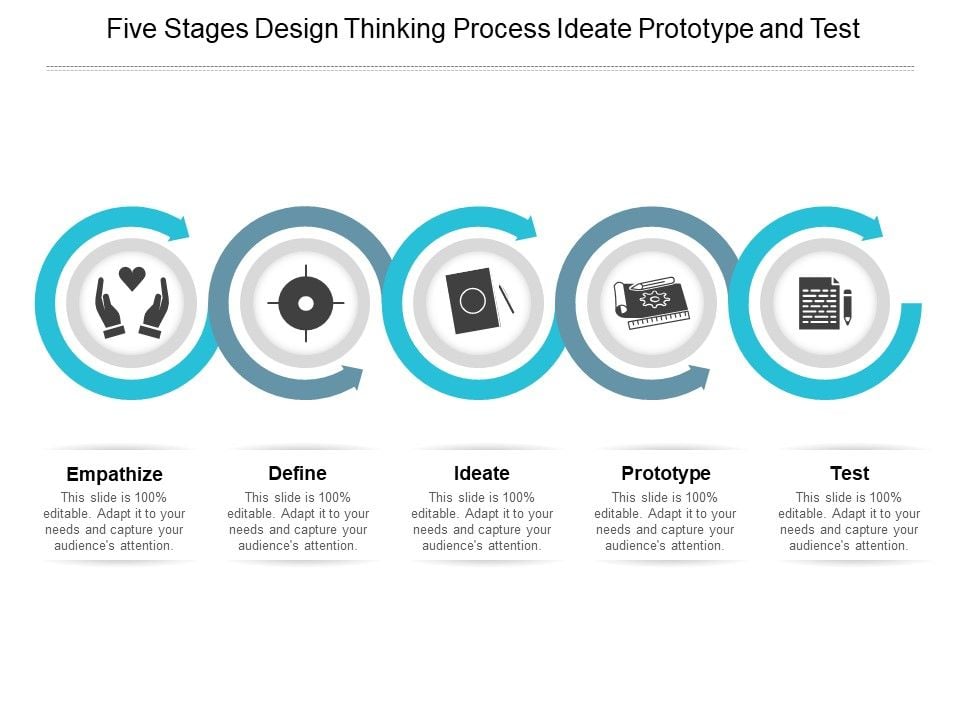 Five Stages Design Thinking Process Ideate Prototype and Test

Empathize
This slide is 100% editable. Adapt it to your needs and capture your audience's attention.

Define
This slide is 100% editable. Adapt it to your needs and capture your audience's attention.

Ideate
This slide is 100% editable. Adapt it to your needs and capture your audience's attention.

Prototype
This slide is 100% editable. Adapt it to your needs and capture your audience's attention.

Test
This slide is 100% editable. Adapt it to your needs and capture your audience's attention.